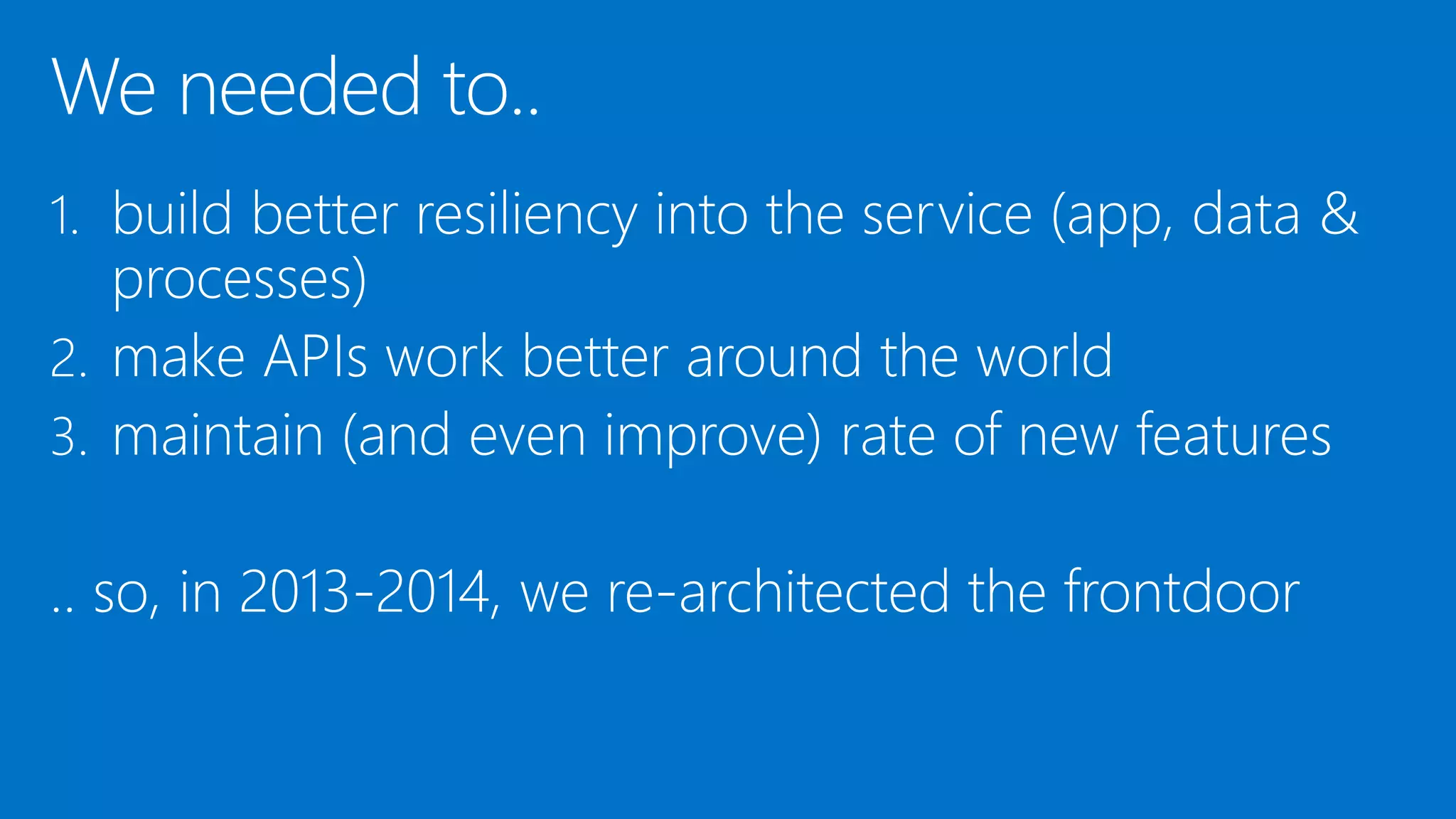 We needed to..

1. build better resiliency into the service (app, data & processes)
2. make APIs work better around the world
3. maintain (and even improve) rate of new features

.. so, in 2013-2014, we re-architected the frontdoor